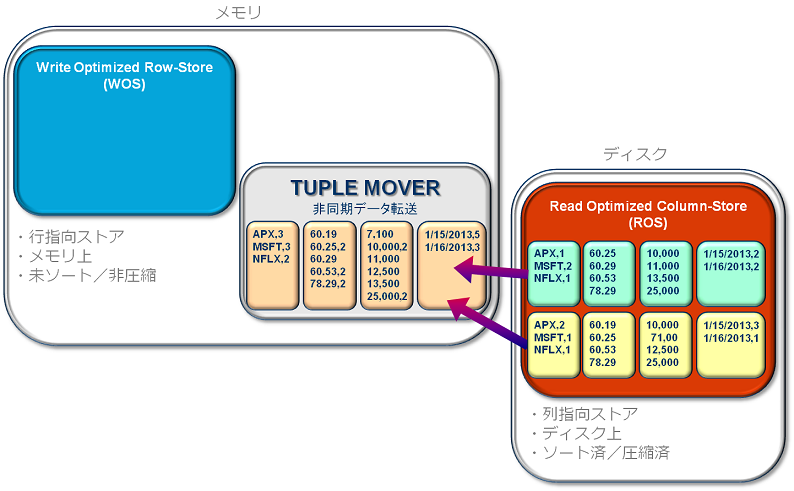 メモリ

Write Optimized Row-Store (WOS)

・行指向ストア
・メモリ上
・未ソート／非圧縮

TUPLE MOVER
非同期データ転送

APX,3
MSFT,3
NFLX,2

60.19
60.25,2
60.29
60.53,2
78.29,2

7,100
10,000,2
11,000
12,500
13,500
25,000,2

1/15/2013,5
1/16/2013,3

ディスク

Read Optimized Column-Store (ROS)

APX,1
MSFT,2
NFLX,1

60.25
60.29
60.53
78.29

10,000
11,000
13,500
25,000

1/15/2013,2
1/16/2013,2

APX,2
MSFT,1
NFLX,1

60.19
60.25
60.53
78.29

10,000
71,00
12,500
25,000

1/15/2013,3
1/16/2013,1

・列指向ストア
・ディスク上
・ソート済／圧縮済